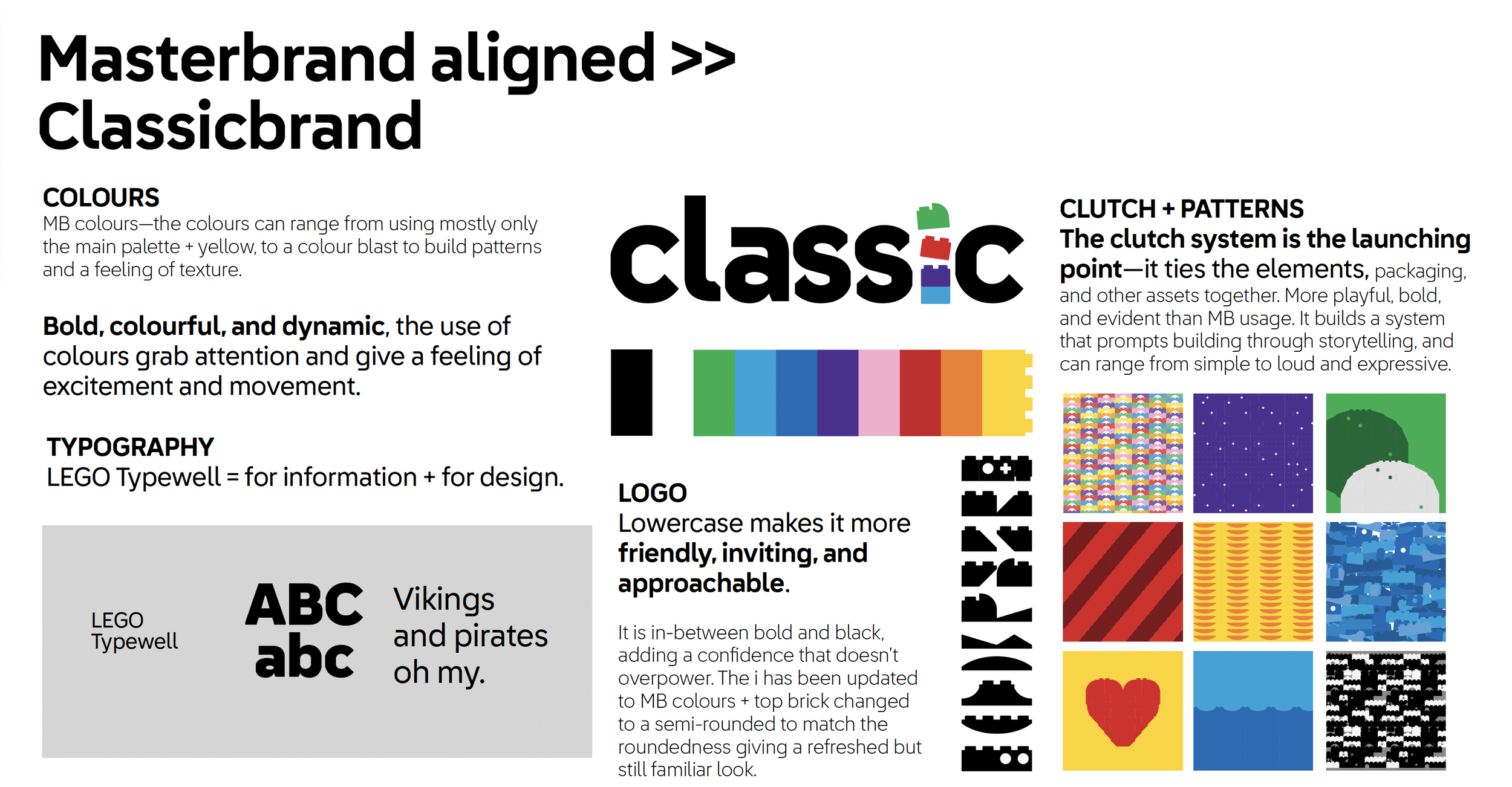 Masterbrand aligned >>
Classicbrand

COLOURS
MB colours—the colours can range from using mostly only the main palette + yellow, to a colour blast to build patterns and a feeling of texture.

Bold, colourful, and dynamic, the use of colours grab attention and give a feeling of excitement and movement.

TYPOGRAPHY
LEGO Typewell = for information + for design.

LEGO Typewell

ABC
abc

Vikings and pirates oh my.

classic

LOGO
Lowercase makes it more friendly, inviting, and approachable.

It is in-between bold and black, adding a confidence that doesn't overpower. The i has been updated to MB colours + top brick changed to a semi-rounded to match the roundedness giving a refreshed but still familiar look.

CLUTCH + PATTERNS
The clutch system is the launching point—it ties the elements, packaging, and other assets together. More playful, bold, and evident than MB usage. It builds a system that prompts building through storytelling, and can range from simple to loud and expressive.